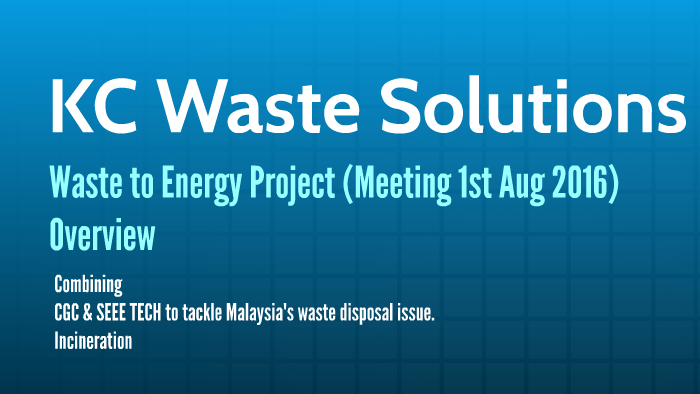 KC Waste Solutions

Waste to Energy Project (Meeting 1st Aug 2016)
Overview

Combining
CGC & SEEE TECH to tackle Malaysia's waste disposal issue.
Incineration